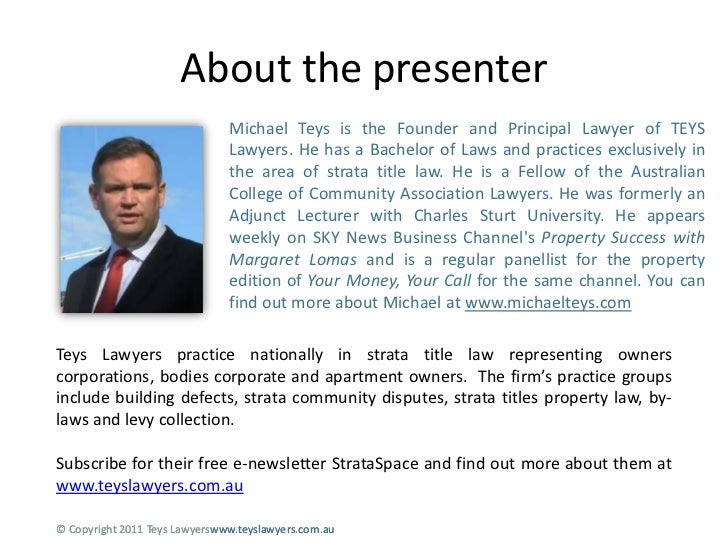 About the presenter

Michael Teys is the Founder and Principal Lawyer of TEYS Lawyers. He has a Bachelor of Laws and practices exclusively in the area of strata title law. He is a Fellow of the Australian College of Community Association Lawyers. He was formerly an Adjunct Lecturer with Charles Sturt University. He appears weekly on SKY News Business Channel's Property Success with Margaret Lomas and is a regular panellist for the property edition of Your Money, Your Call for the same channel. You can find out more about Michael at www.michaelteys.com

Teys Lawyers practice nationally in strata title law representing owners corporations, bodies corporate and apartment owners. The firm's practice groups include building defects, strata community disputes, strata titles property law, by-laws and levy collection.

Subscribe for their free e-newsletter StrataSpace and find out more about them at www.teyslawyers.com.au

© Copyright 2011 Teys Lawyerswww.teyslawyers.com.au